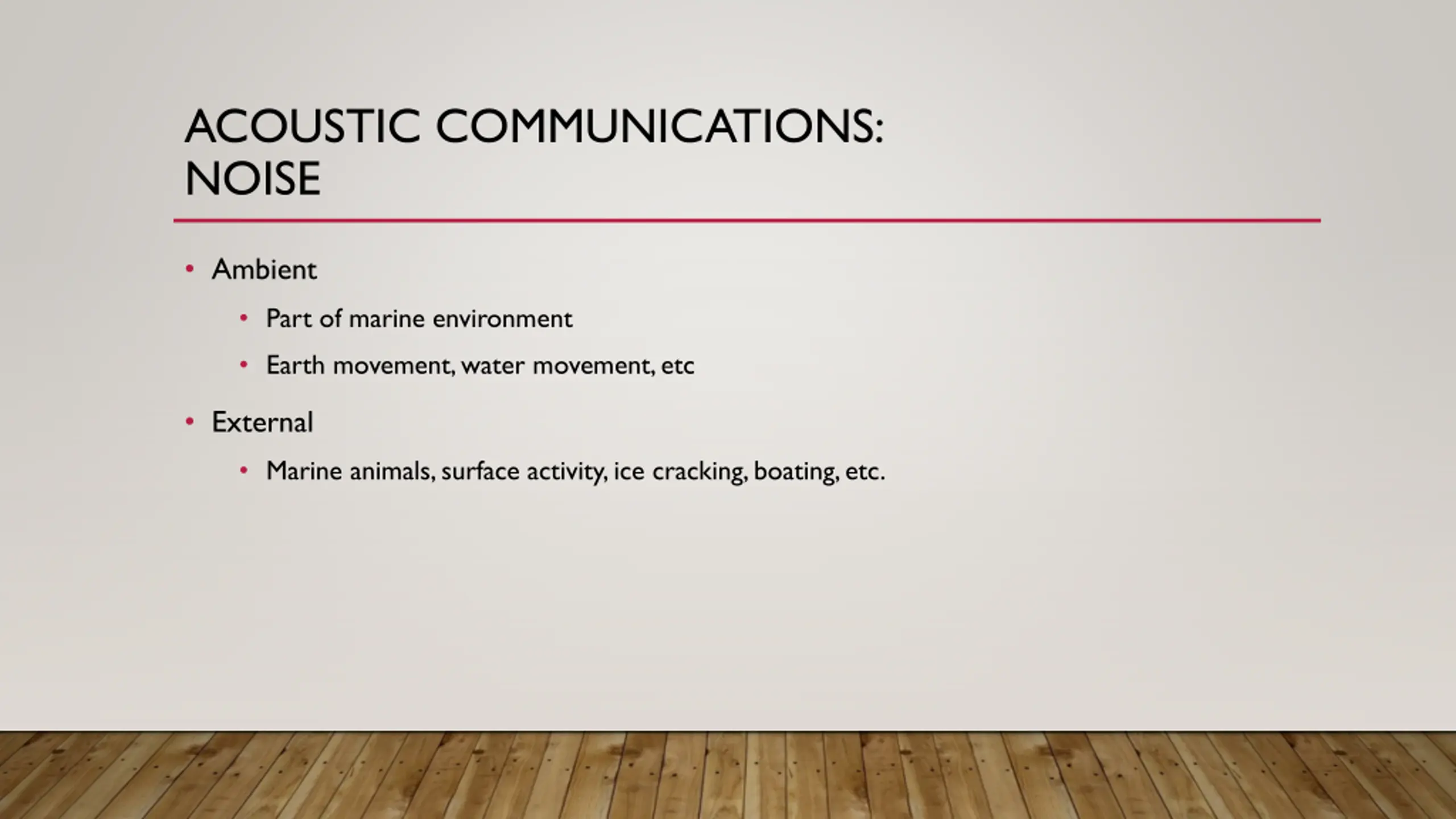 ACOUSTIC COMMUNICATIONS: NOISE

• Ambient
  • Part of marine environment
  • Earth movement, water movement, etc
• External
  • Marine animals, surface activity, ice cracking, boating, etc.